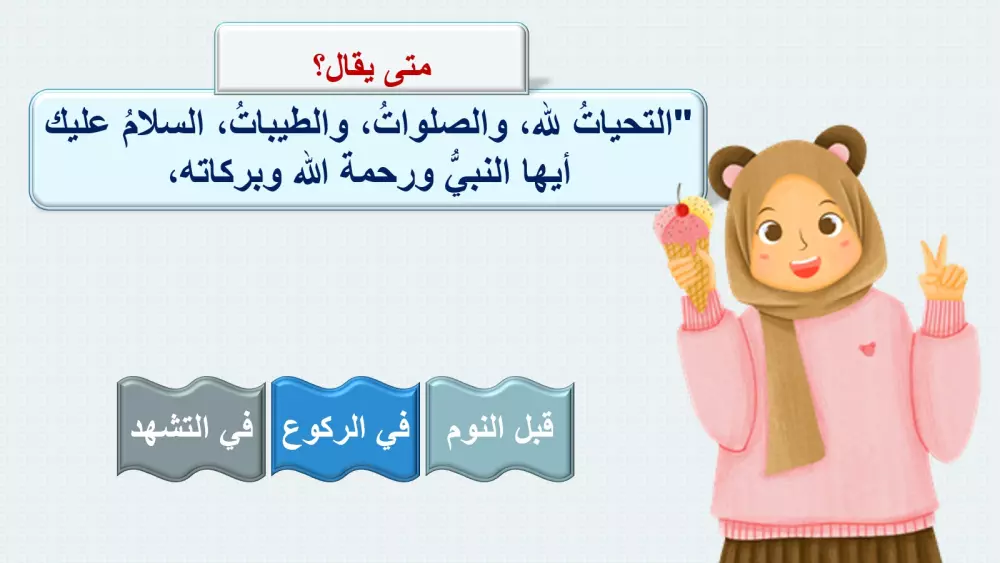 متى يقال؟

"التحياتُ لله، والصلواتُ، والطيباتُ، السلامُ عليك أيها النبيُّ ورحمة الله وبركاته،

قبل النوم

في الركوع

في التشهد